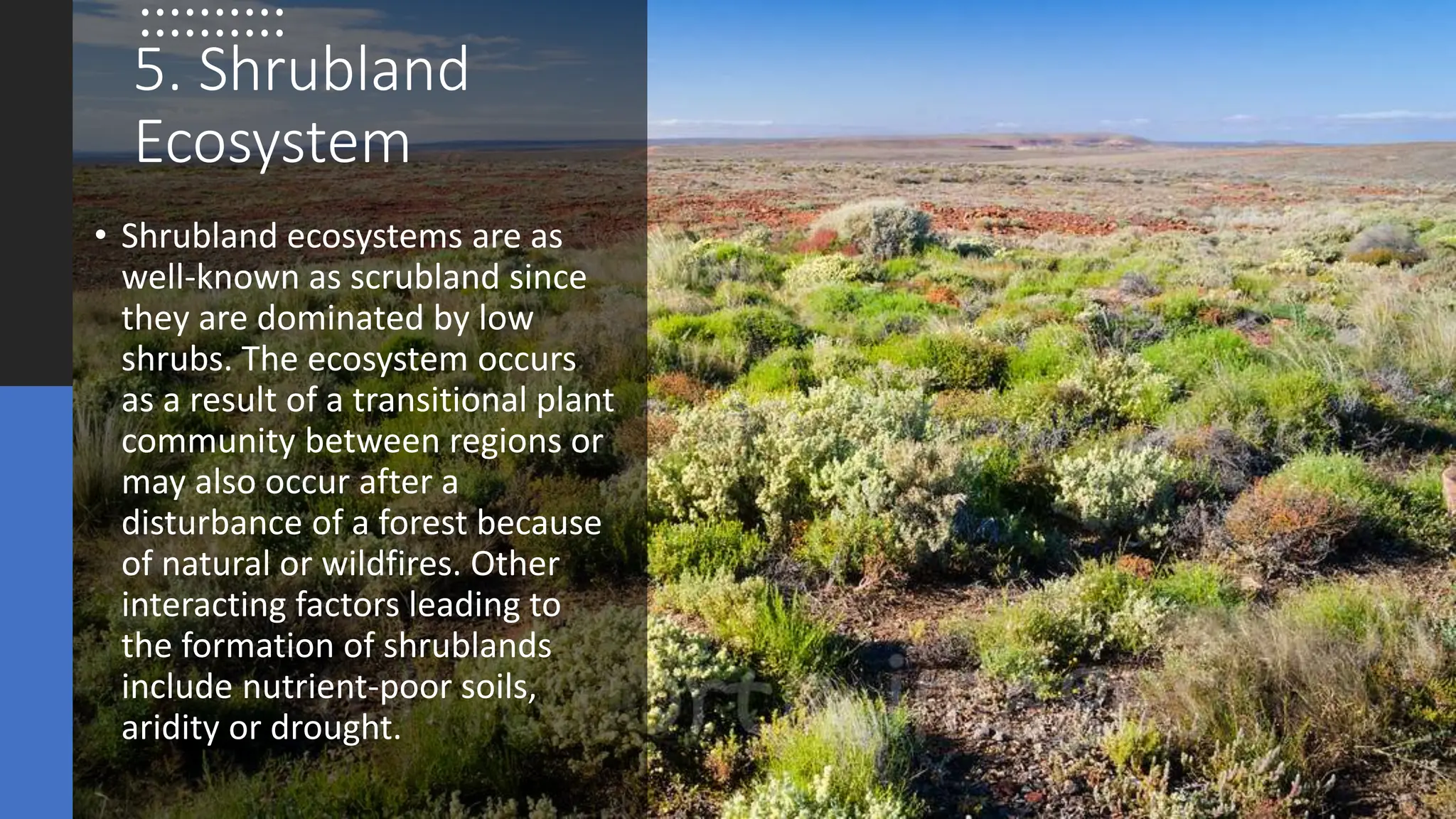 5. Shrubland Ecosystem

• Shrubland ecosystems are as well-known as scrubland since they are dominated by low shrubs. The ecosystem occurs as a result of a transitional plant community between regions or may also occur after a disturbance of a forest because of natural or wildfires. Other interacting factors leading to the formation of shrublands include nutrient-poor soils, aridity or drought.